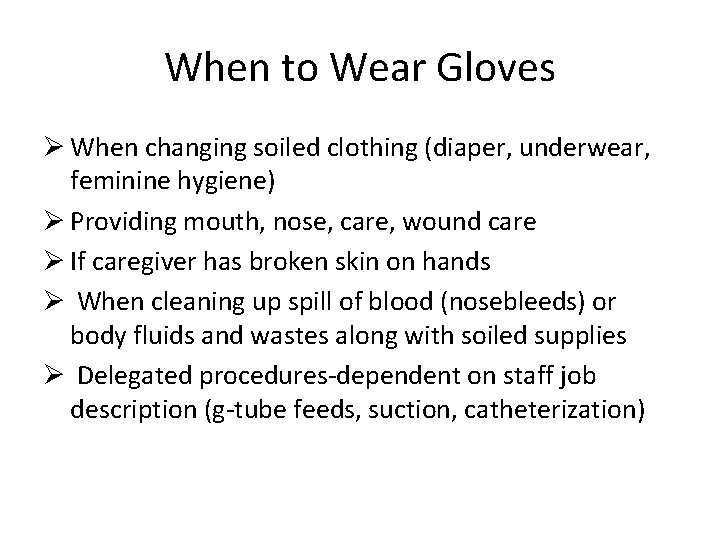 When to Wear Gloves

➢ When changing soiled clothing (diaper, underwear, feminine hygiene)

➢ Providing mouth, nose, care, wound care

➢ If caregiver has broken skin on hands

➢ When cleaning up spill of blood (nosebleeds) or body fluids and wastes along with soiled supplies

➢ Delegated procedures-dependent on staff job description (g-tube feeds, suction, catheterization)